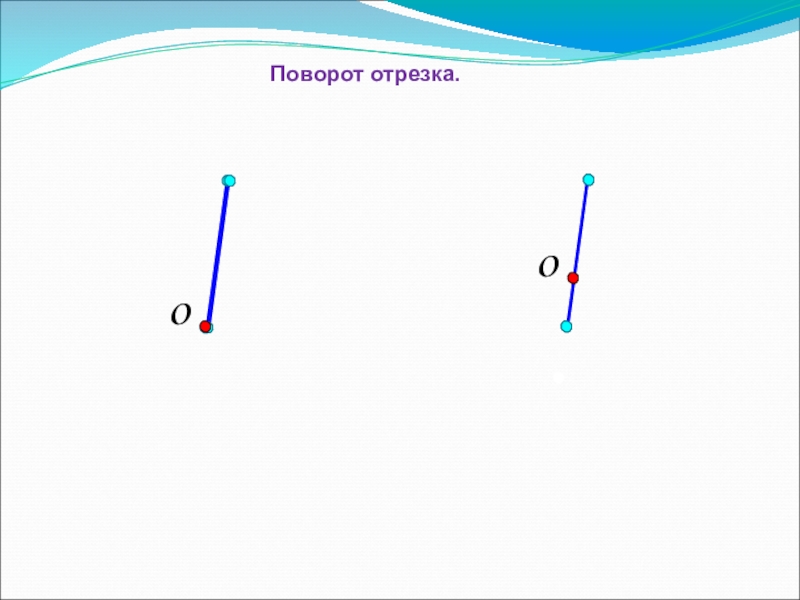 Поворот отрезка.

$O$

$O$